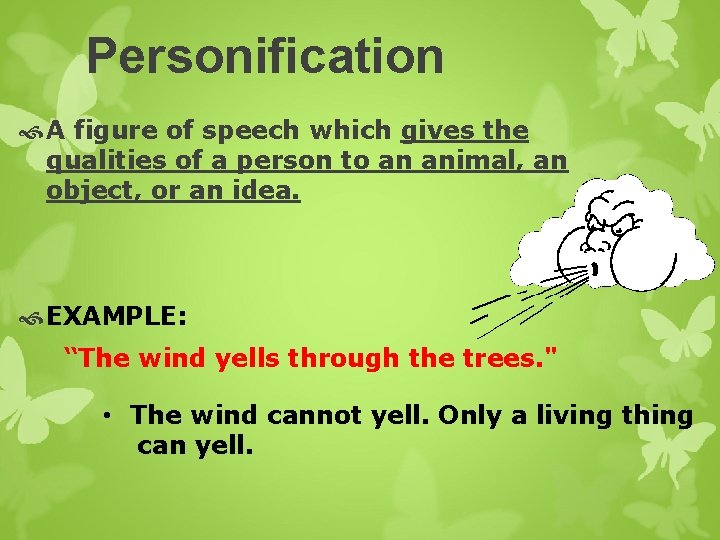 Personification

A figure of speech which gives the qualities of a person to an animal, an object, or an idea.

EXAMPLE:

“The wind yells through the trees."

• The wind cannot yell. Only a living thing can yell.